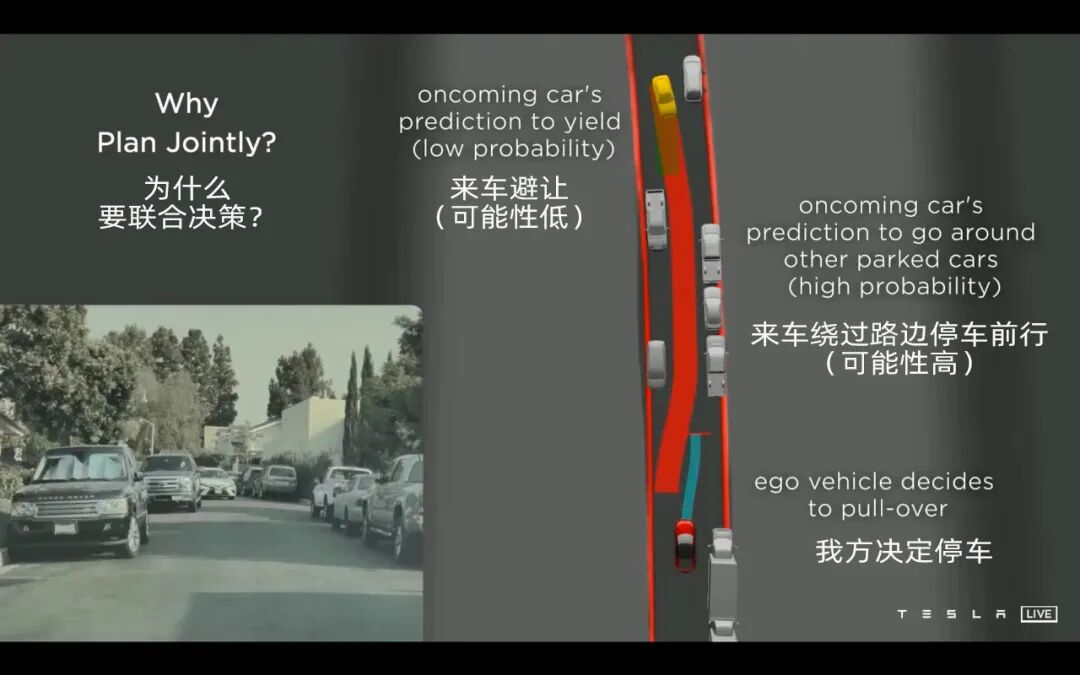 Why Plan Jointly?

为什么
要联合决策?

oncoming car's prediction to yield (low probability)

来车避让
(可能性低)

oncoming car's prediction to go around other parked cars (high probability)

来车绕过路边停车前行
(可能性高)

ego vehicle decides to pull-over

我方决定停车

TESLA LIVE